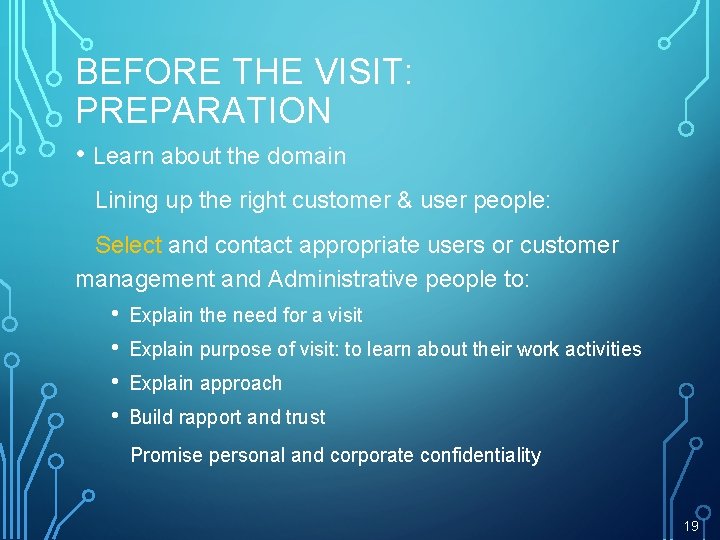 BEFORE THE VISIT: PREPARATION

• Learn about the domain

Lining up the right customer & user people:

Select and contact appropriate users or customer management and Administrative people to:

• Explain the need for a visit
• Explain purpose of visit: to learn about their work activities
• Explain approach
• Build rapport and trust

Promise personal and corporate confidentiality

19